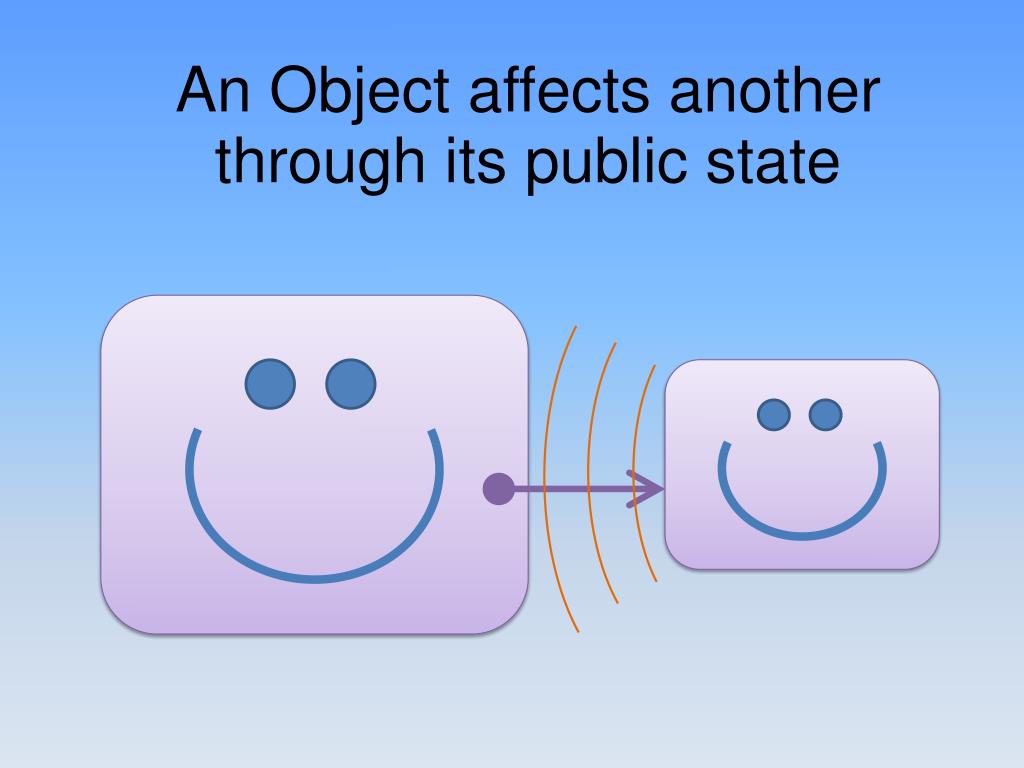 An Object affects another through its public state